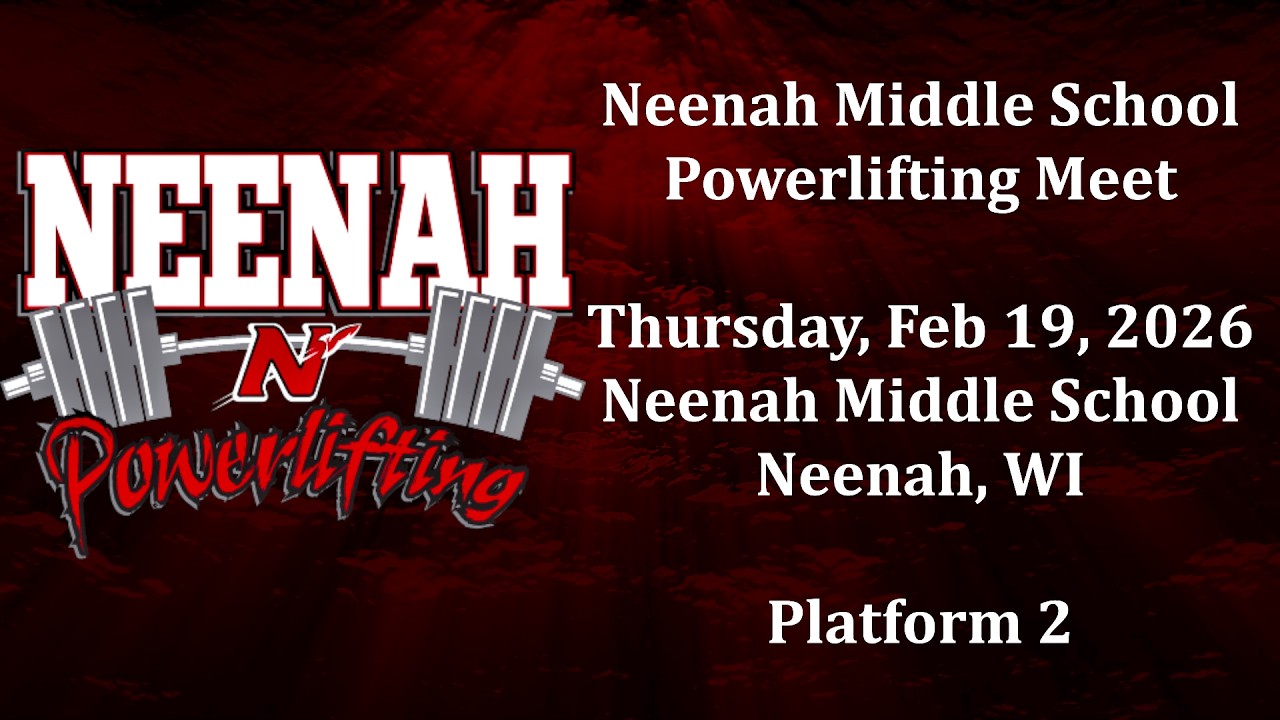 NEENAH
N
Powerlifting

Neenah Middle School
Powerlifting Meet

Thursday, Feb 19, 2026
Neenah Middle School
Neenah, WI

Platform 2